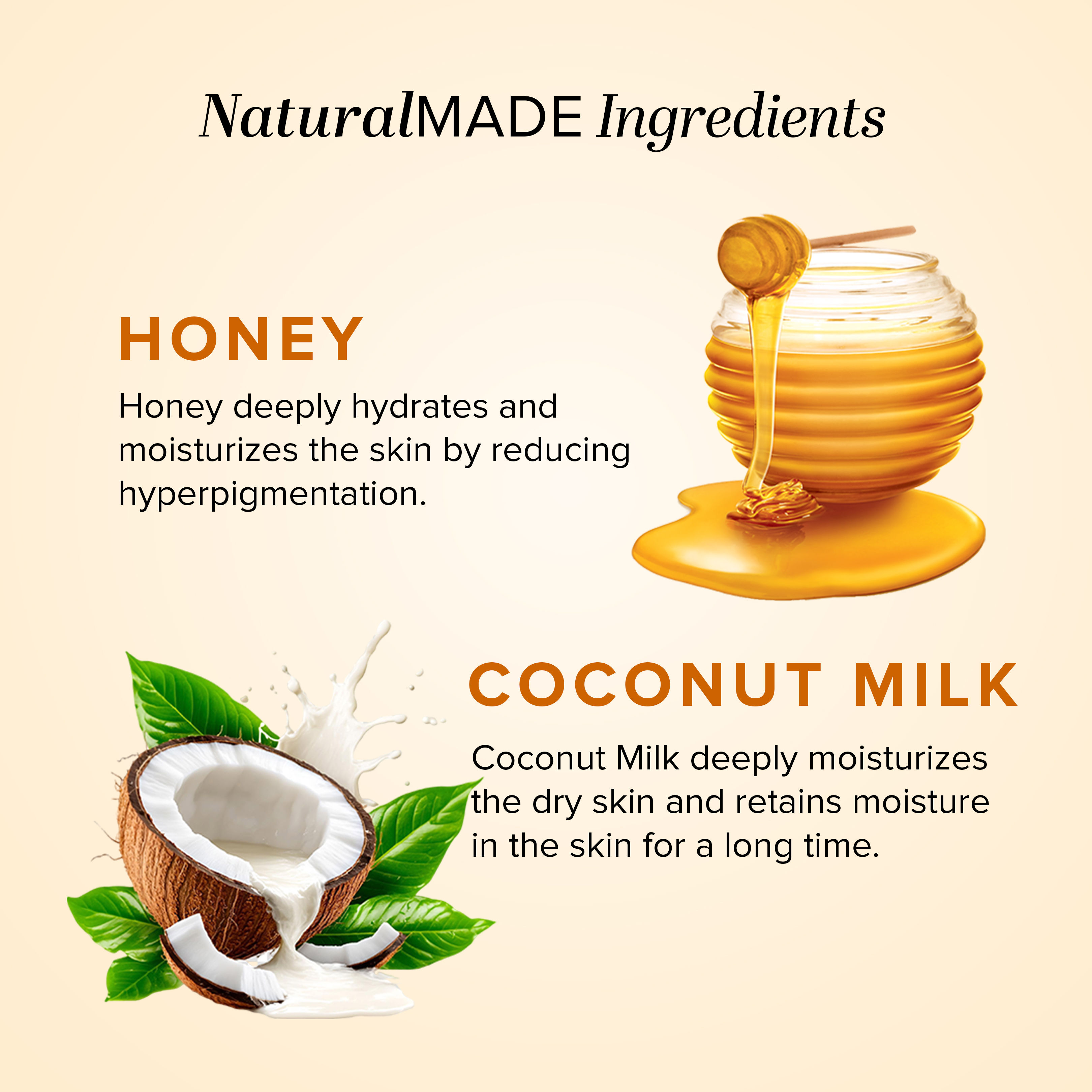 NaturalMADE Ingredients

HONEY

Honey deeply hydrates and moisturizes the skin by reducing hyperpigmentation.

COCONUT MILK

Coconut Milk deeply moisturizes the dry skin and retains moisture in the skin for a long time.